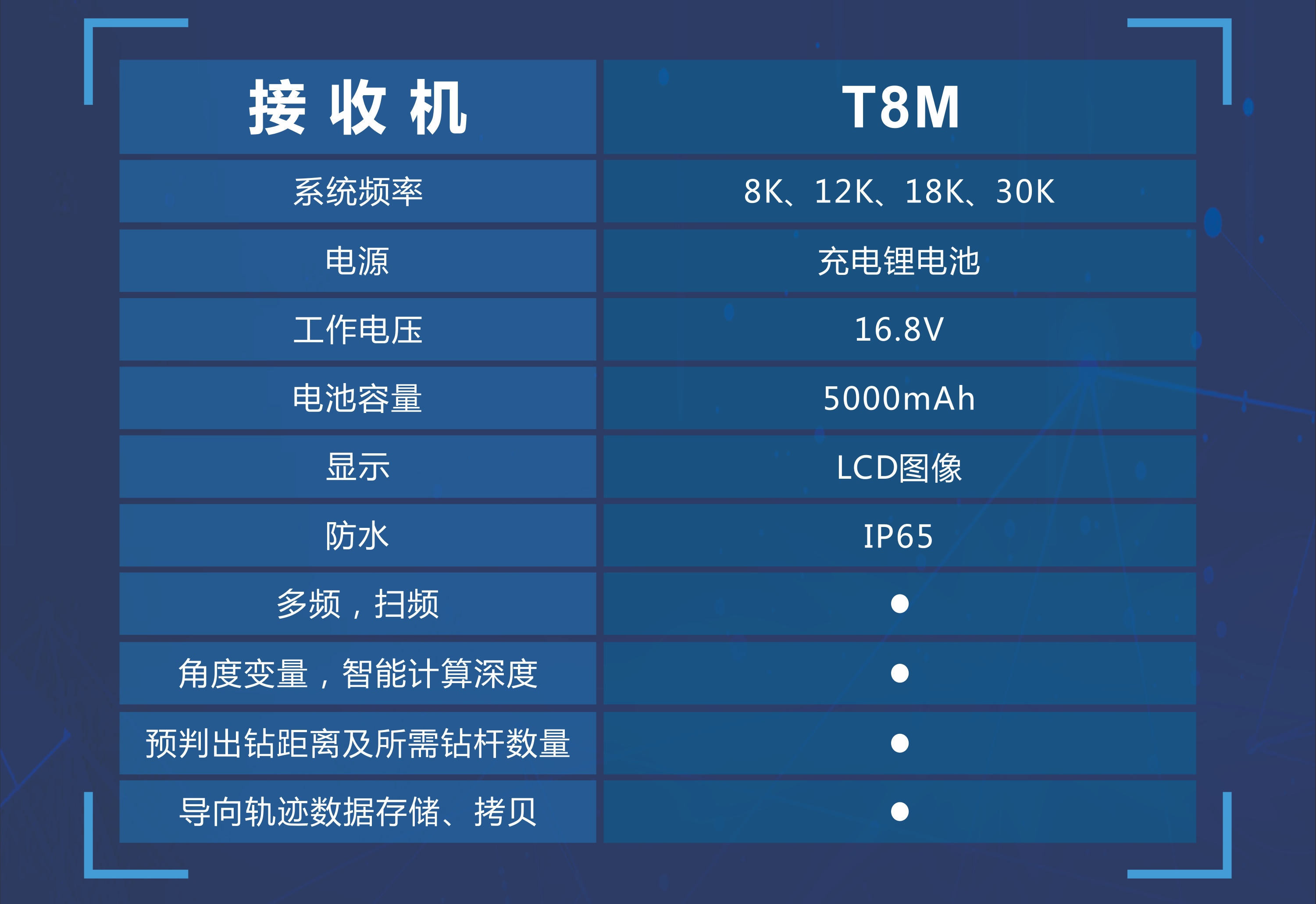 | 接收机 | T8M |
|---|---|
| 系统频率 | 8K、12K、18K、30K |
| 电源 | 充电锂电池 |
| 工作电压 | 16.8V |
| 电池容量 | 5000mAh |
| 显示 | LCD图像 |
| 防水 | IP65 |
| 多频，扫频 | ● |
| 角度变量，智能计算深度 | ● |
| 预判出钻距离及所需钻杆数量 | ● |
| 导向轨迹数据存储、拷贝 | ● |